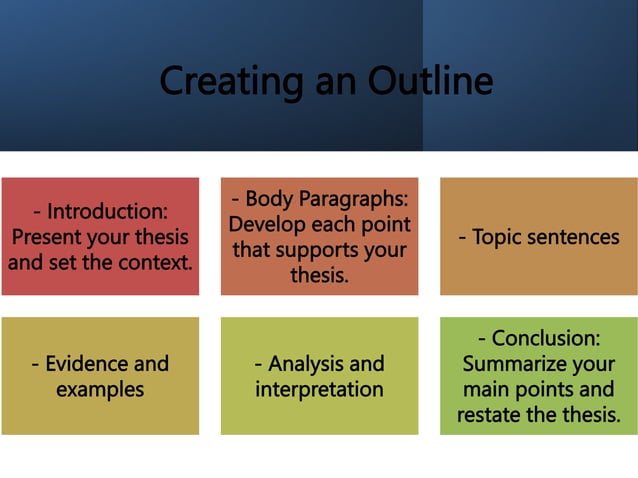 Creating an Outline

- Introduction: Present your thesis and set the context.

- Body Paragraphs: Develop each point that supports your thesis.

- Topic sentences

- Evidence and examples

- Analysis and interpretation

- Conclusion: Summarize your main points and restate the thesis.